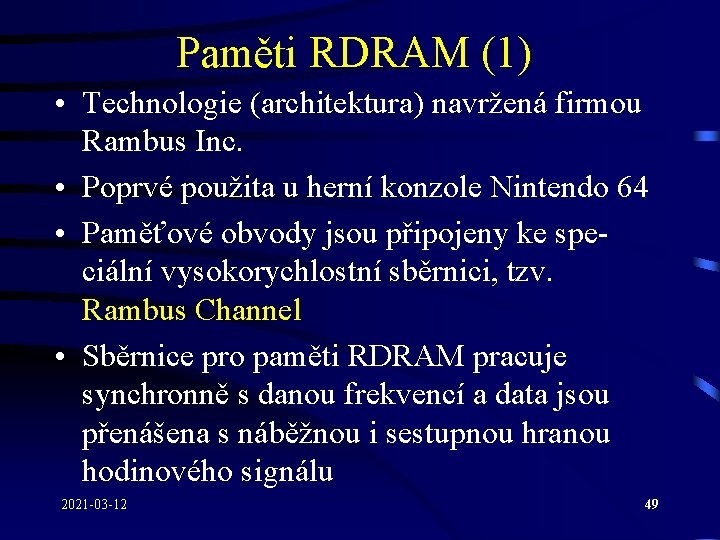 Paměti RDRAM (1)

• Technologie (architektura) navržená firmou Rambus Inc.

• Poprvé použita u herní konzole Nintendo 64

• Paměťové obvody jsou připojeny ke speciální vysokorychlostní sběrnici, tzv. Rambus Channel

• Sběrnice pro paměti RDRAM pracuje synchronně s danou frekvencí a data jsou přenášena s náběžnou i sestupnou hranou hodinového signálu

2021-03-12

49